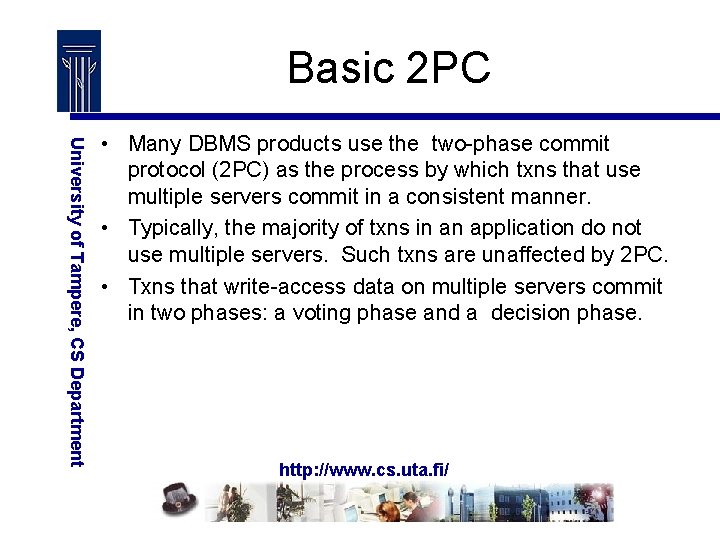 Basic 2PC

University of Tampere, CS Department

• Many DBMS products use the two-phase commit protocol (2PC) as the process by which txns that use multiple servers commit in a consistent manner.
• Typically, the majority of txns in an application do not use multiple servers. Such txns are unaffected by 2PC.
• Txns that write-access data on multiple servers commit in two phases: a voting phase and a decision phase.

http://www.cs.uta.fi/